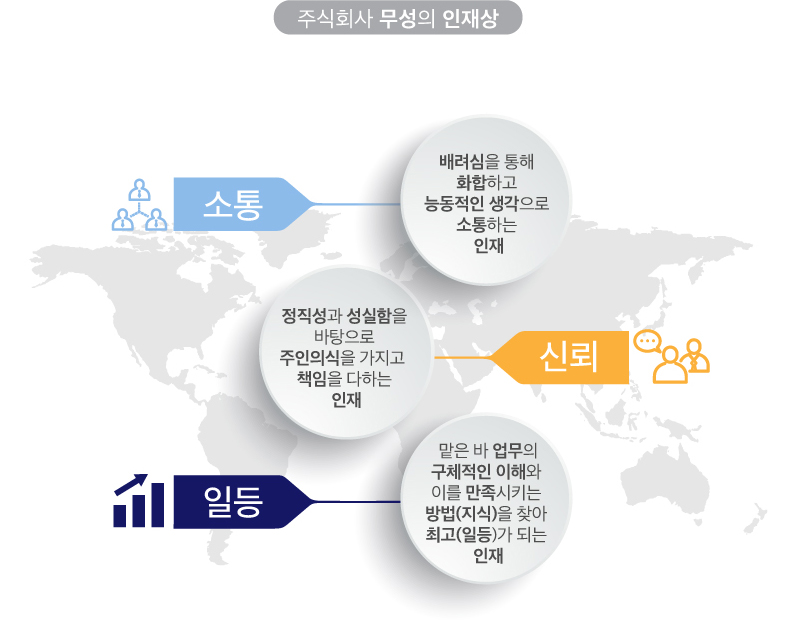 주식회사 무성의 인재상

소통

배려심을 통해 화합하고 능동적인 생각으로 소통하는 인재

정직성과 성실함을 바탕으로 주인의식을 가지고 책임을 다하는 인재

신뢰

일등

맡은 바 업무의 구체적인 이해와 이를 만족시키는 방법(지식)을 찾아 최고(일등)가 되는 인재